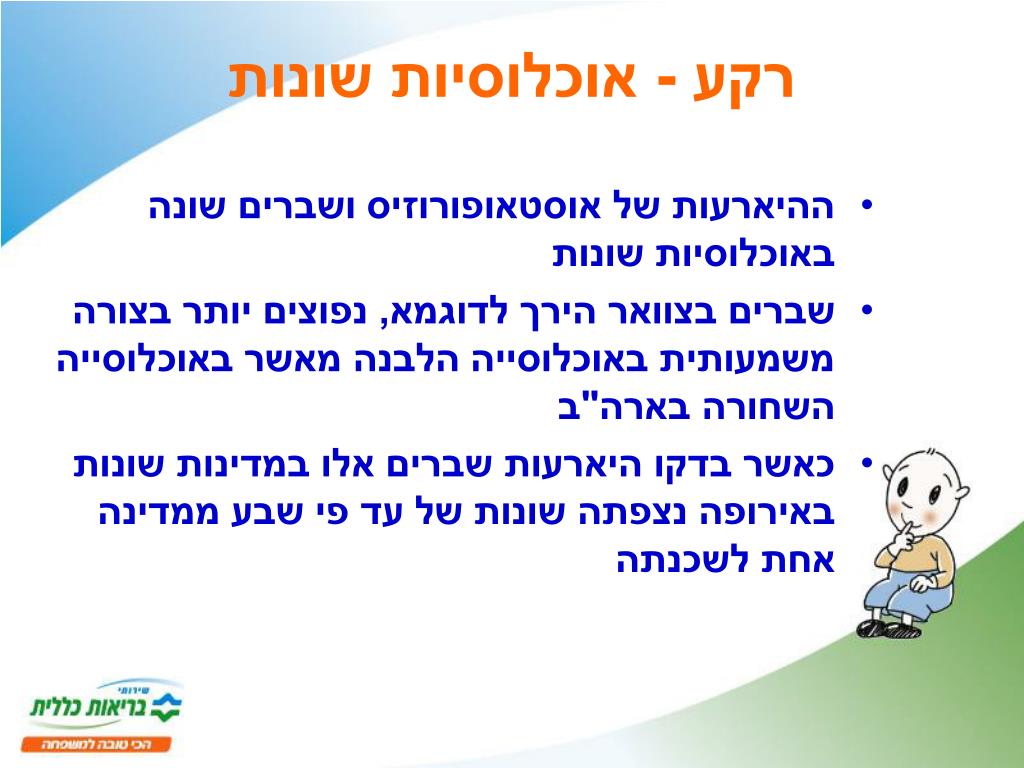 רקע - אוכלוסיות שונות

• ההיארעות של אוסטאופורוזיס ושברים שונה באוכלוסיות שונות

• שברים בצוואר הירך לדוגמא, נפוצים יותר בצורה משמעותית באוכלוסייה הלבנה מאשר באוכלוסייה השחורה בארה"ב

• כאשר בדקו היארעות שברים אלו במדינות שונות באירופה נצפתה שונות של עד פי שבע ממדינה אחת לשכנתה

שירותי בריאות כללית
הכי טובה למשפחה